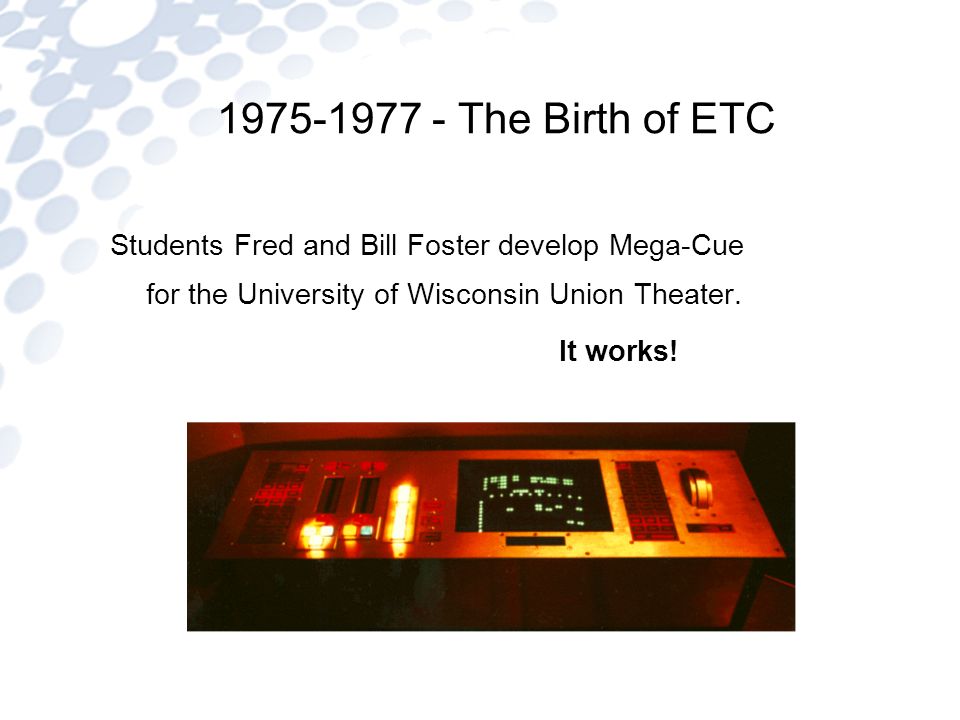 1975-1977 - The Birth of ETC

Students Fred and Bill Foster develop Mega-Cue for the University of Wisconsin Union Theater.

It works!